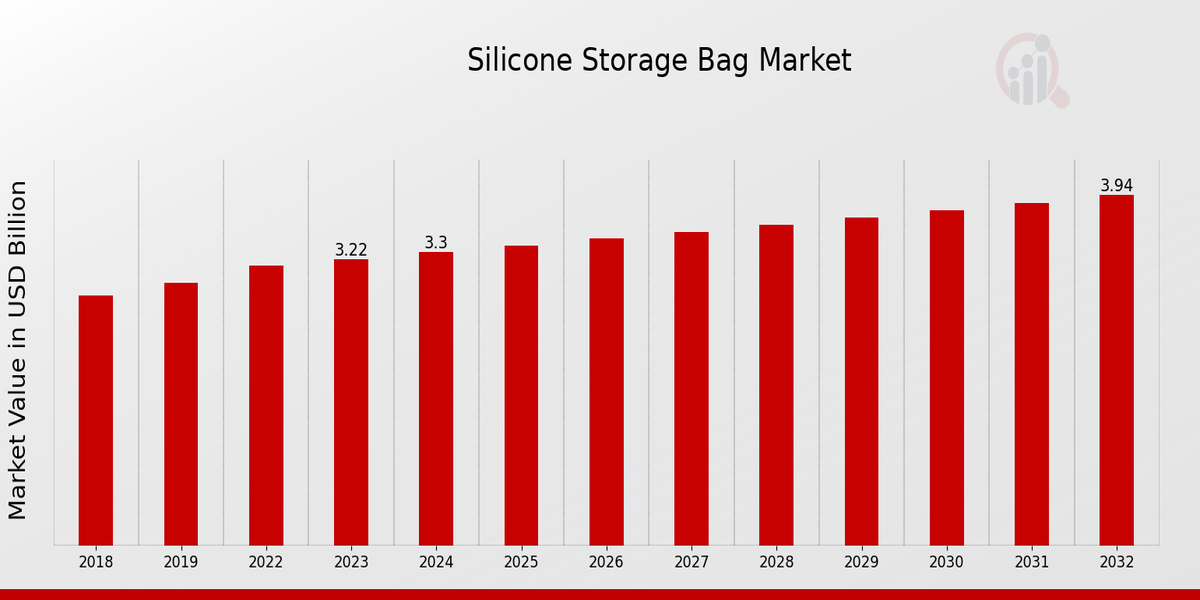 Silicone Storage Bag Market

Market Value in USD Billion

3.22
3.3
3.94

2018
2019
2022
2023
2024
2025
2026
2027
2028
2029
2030
2031
2032